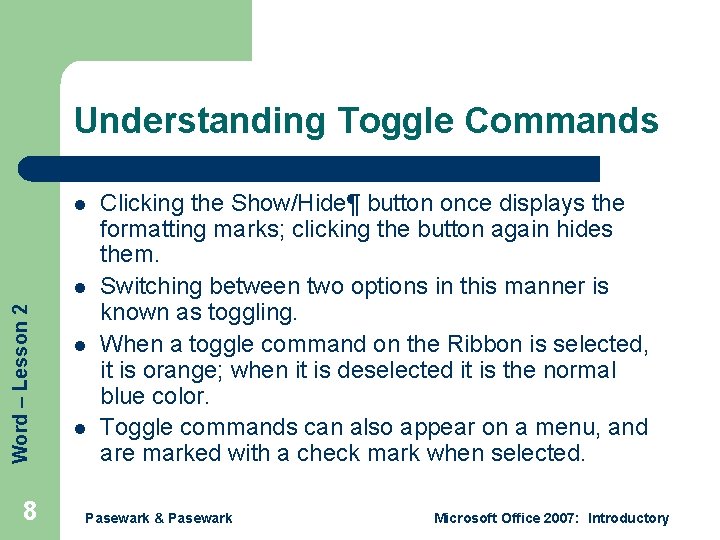 Understanding Toggle Commands

- Clicking the Show/Hide¶ button once displays the formatting marks; clicking the button again hides them.
- Switching between two options in this manner is known as toggling.
- When a toggle command on the Ribbon is selected, it is orange; when it is deselected it is the normal blue color.
- Toggle commands can also appear on a menu, and are marked with a check mark when selected.

Word – Lesson 2

8

Pasewark & Pasewark

Microsoft Office 2007: Introductory